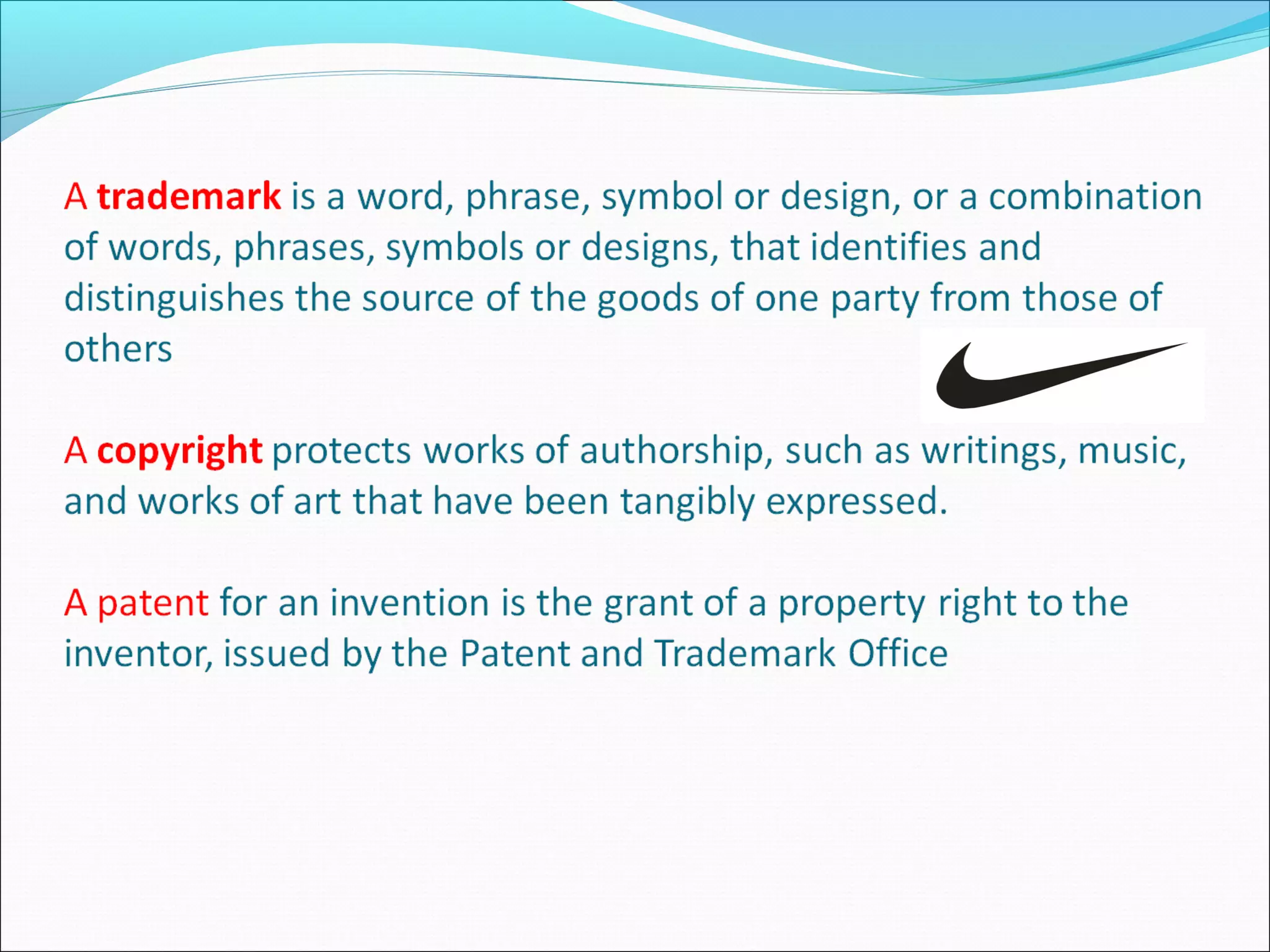 A trademark is a word, phrase, symbol or design, or a combination of words, phrases, symbols or designs, that identifies and distinguishes the source of the goods of one party from those of others

A copyright protects works of authorship, such as writings, music, and works of art that have been tangibly expressed.

A patent for an invention is the grant of a property right to the inventor, issued by the Patent and Trademark Office